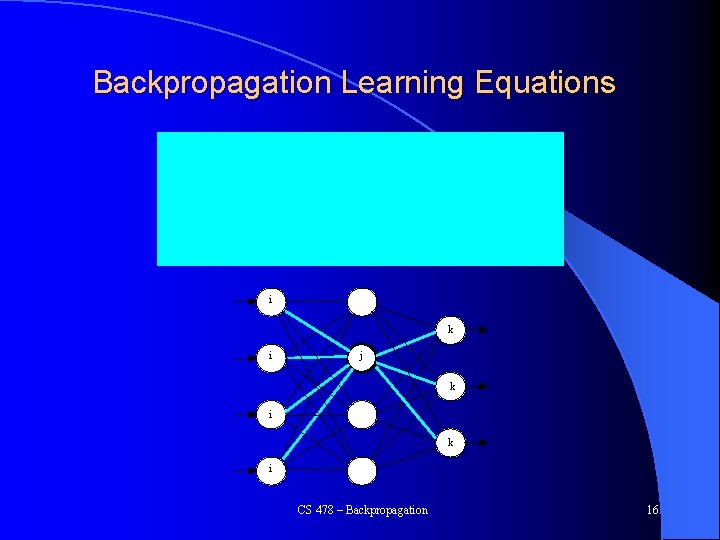 Backpropagation Learning Equations

i
i
i
i
j
k
k
k

CS 478 – Backpropagation

16